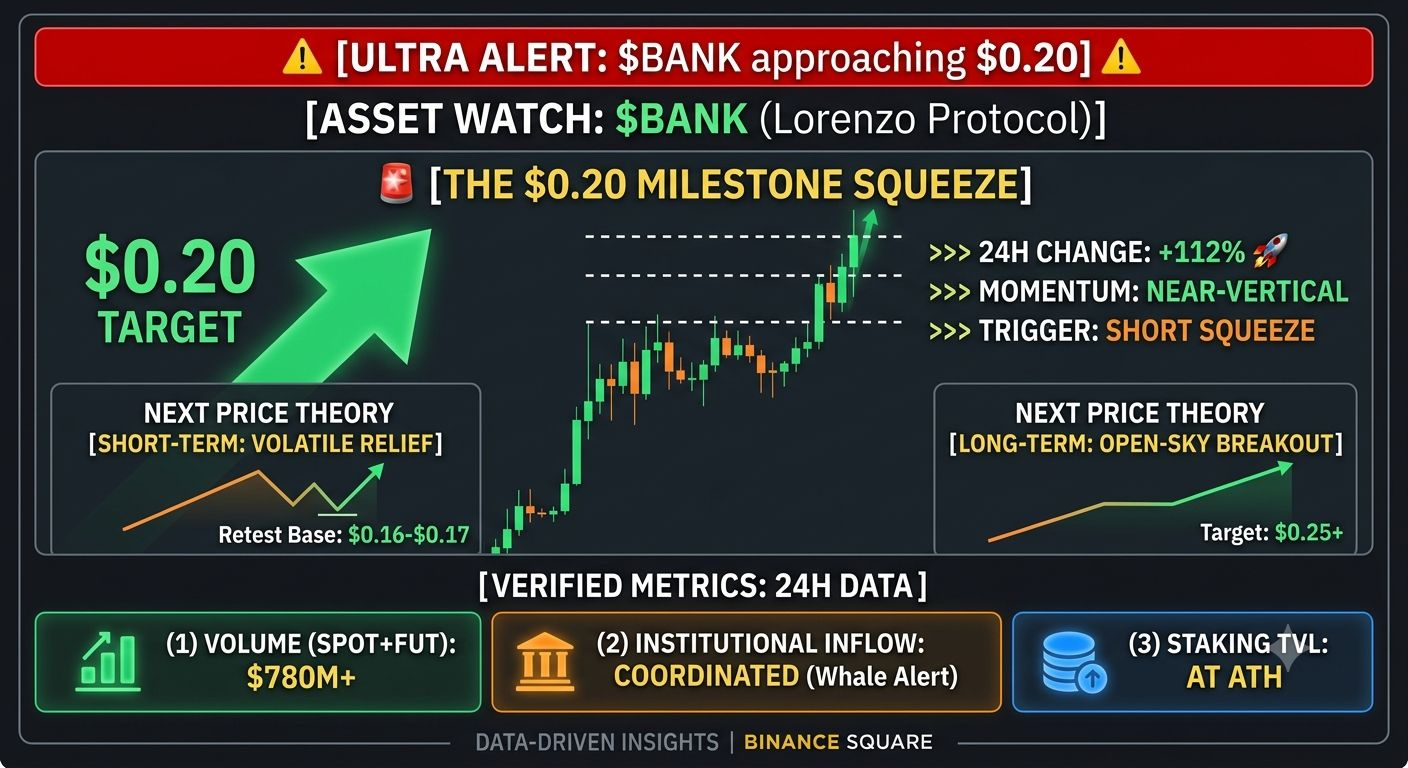 ⚠️ [ULTRA ALERT: \$BANK approaching \$0.20] ⚠️

[ASSET WATCH: \$BANK (Lorenzo Protocol)]

🚨 [THE \$0.20 MILESTONE SQUEEZE]

\$0.20 TARGET

>>> 24H CHANGE: +112% 🚀
>>> MOMENTUM: NEAR-VERTICAL
>>> TRIGGER: SHORT SQUEEZE

NEXT PRICE THEORY
[SHORT-TERM: VOLATILE RELIEF]
Retest Base: \$0.16-\$0.17

NEXT PRICE THEORY
[LONG-TERM: OPEN-SKY BREAKOUT]
Target: \$0.25+

[VERIFIED METRICS: 24H DATA]

(1) VOLUME (SPOT+FUT): \$780M+

(2) INSTITUTIONAL INFLOW: COORDINATED (Whale Alert)

(3) STAKING TVL: AT ATH

DATA-DRIVEN INSIGHTS | BINANCE SQUARE